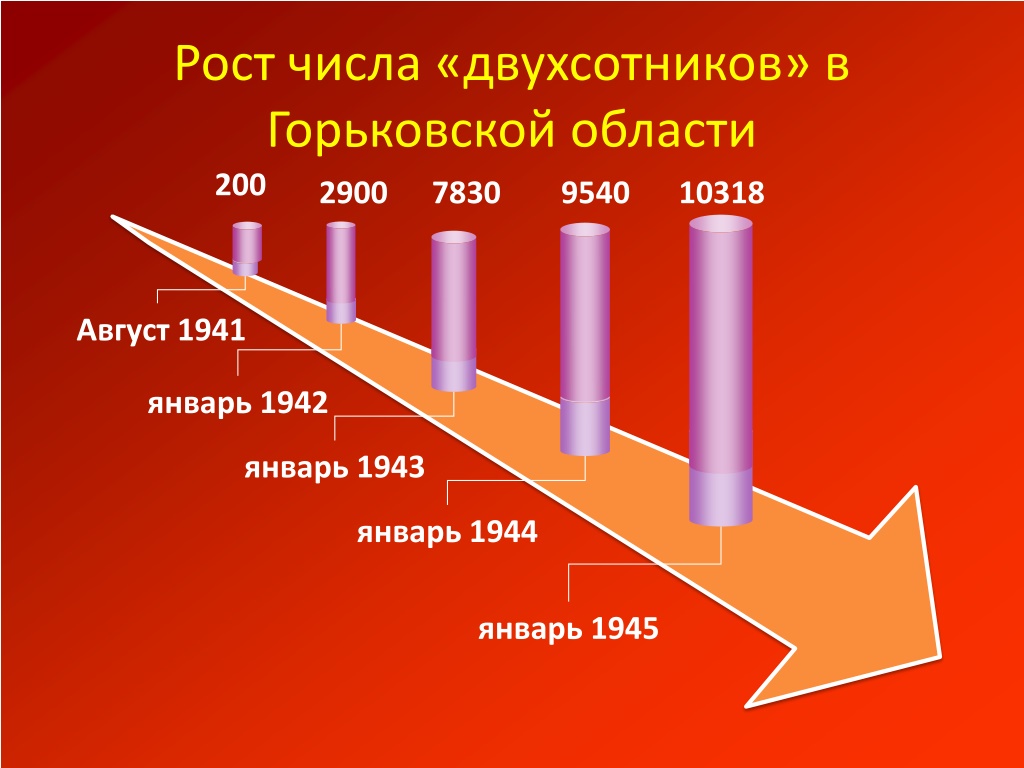 Рост числа «двухсотников» в Горьковской области

200
2900
7830
9540
10318

Август 1941
январь 1942
январь 1943
январь 1944
январь 1945